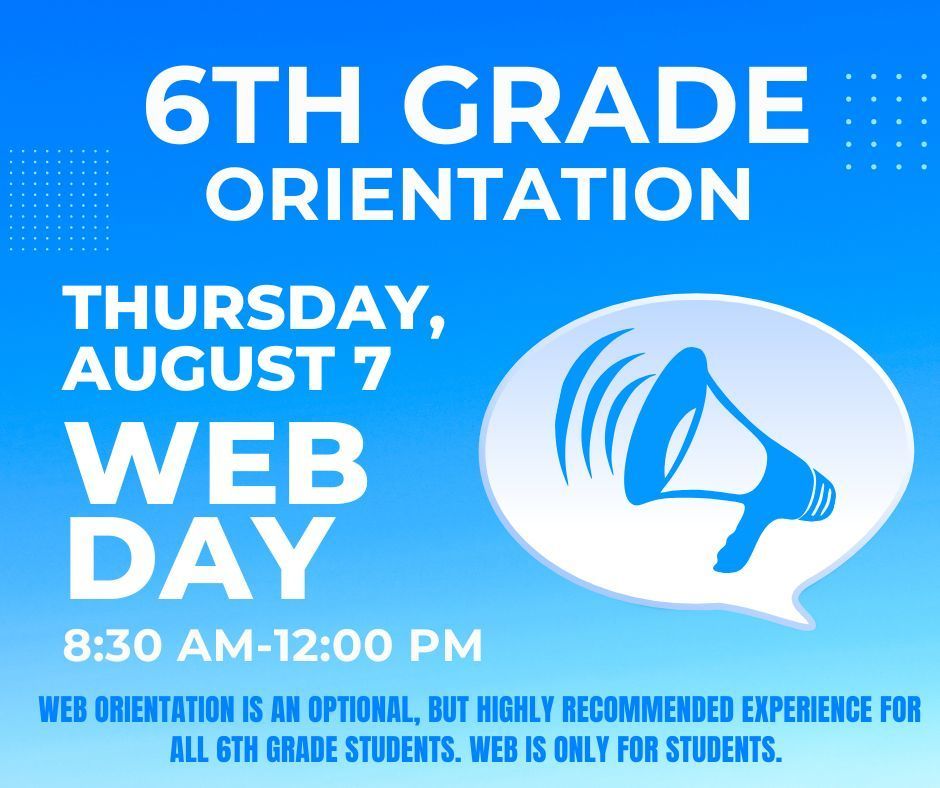 6TH GRADE
ORIENTATION

THURSDAY,
AUGUST 7

WEB
DAY

8:30 AM-12:00 PM

WEB ORIENTATION IS AN OPTIONAL, BUT HIGHLY RECOMMENDED EXPERIENCE FOR ALL 6TH GRADE STUDENTS. WEB IS ONLY FOR STUDENTS.